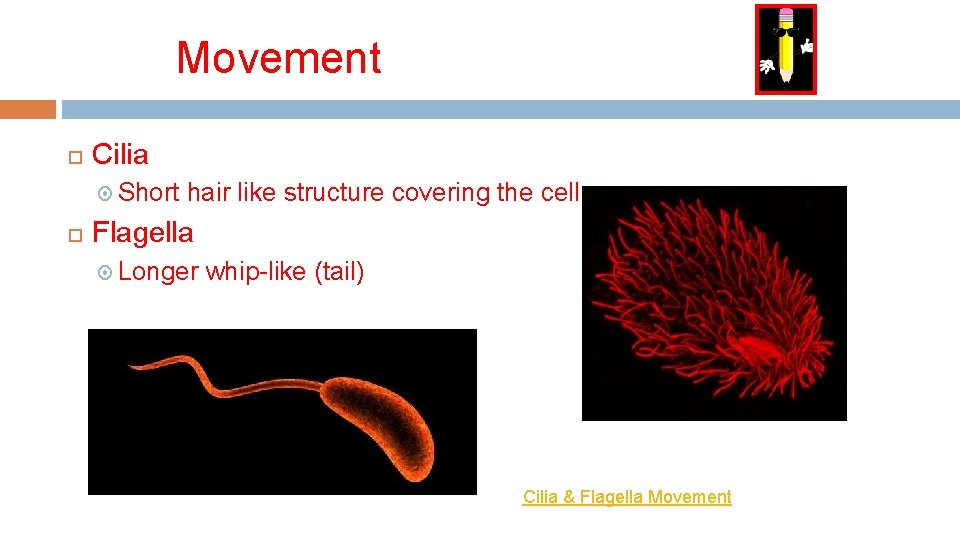 Movement

Cilia

Short hair like structure covering the cell

Flagella

Longer whip-like (tail)

Cilia & Flagella Movement